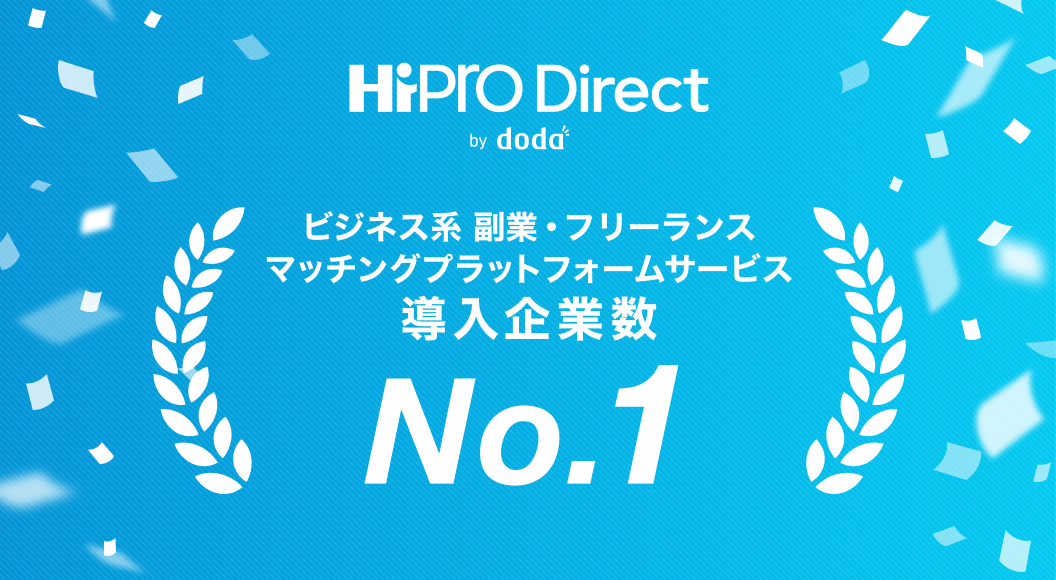 HiPro Direct
by doda

ビジネス系 副業・フリーランス
マッチングプラットフォームサービス
導入企業数

No.1